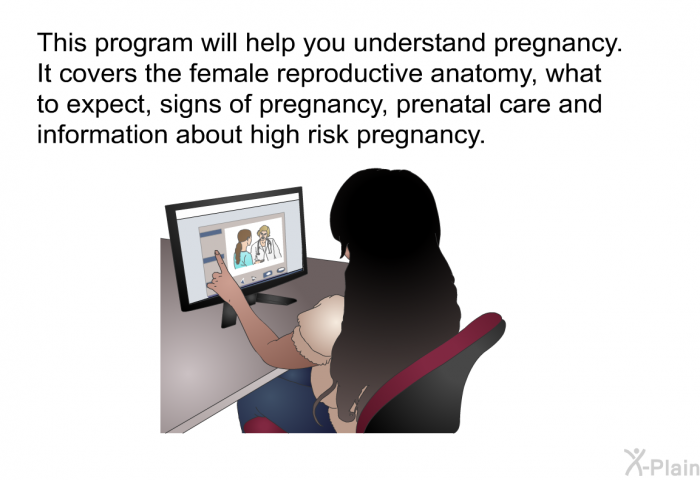 This program will help you understand pregnancy. It covers the female reproductive anatomy, what to expect, signs of pregnancy, prenatal care and information about high risk pregnancy.

X-Plain